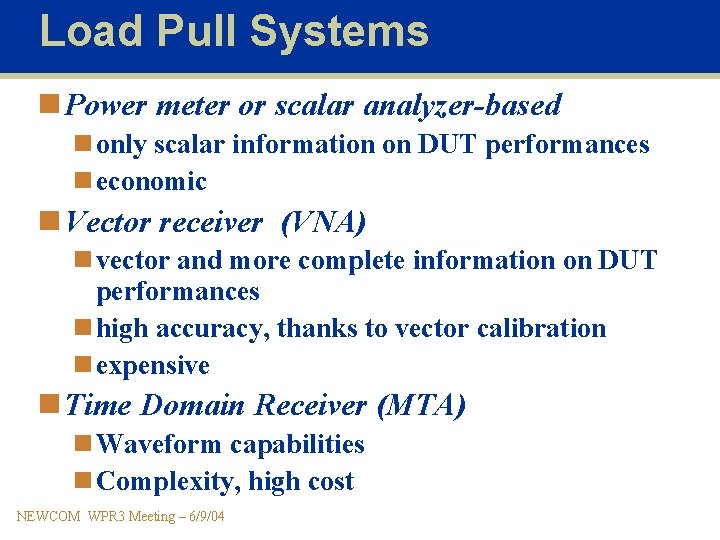 Load Pull Systems

Power meter or scalar analyzer-based

only scalar information on DUT performances

economic

Vector receiver (VNA)

vector and more complete information on DUT performances

high accuracy, thanks to vector calibration

expensive

Time Domain Receiver (MTA)

Waveform capabilities

Complexity, high cost

NEWCOM WPR3 Meeting – 6/9/04